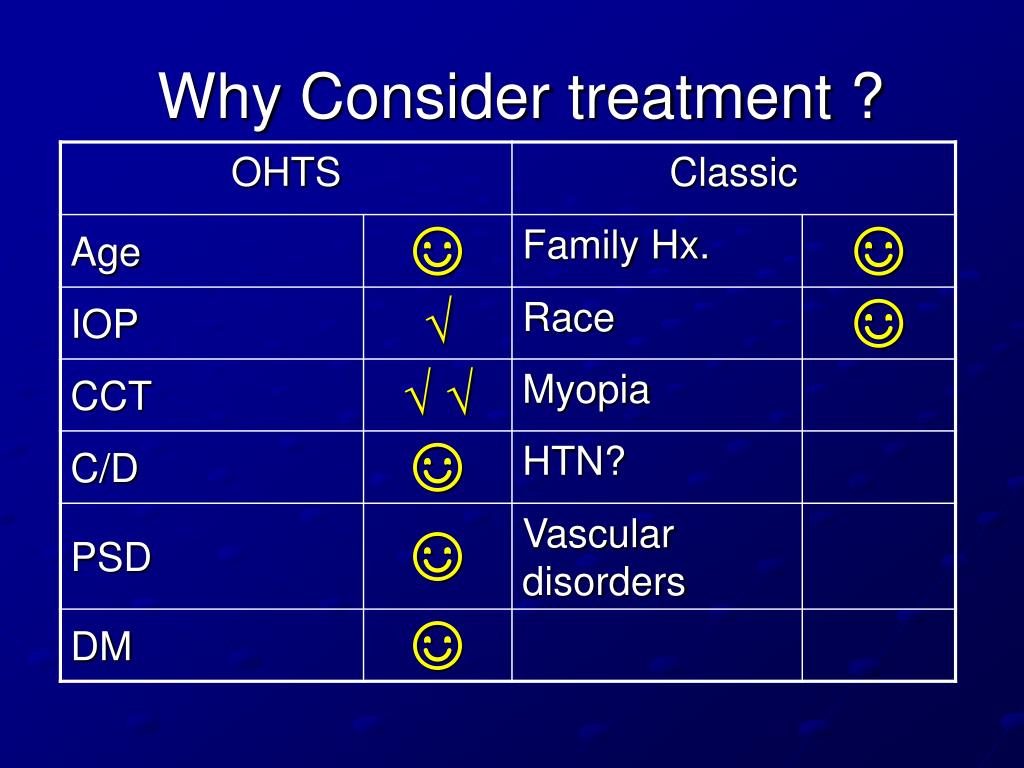 Why Consider treatment ?

| OHTS | | Classic | |
|---|---|---|---|
| Age | ☺ | Family Hx. | ☺ |
| IOP | √ | Race | ☺ |
| CCT | √ √ | Myopia | |
| C/D | ☺ | HTN? | |
| PSD | ☺ | Vascular disorders | |
| DM | ☺ | | |